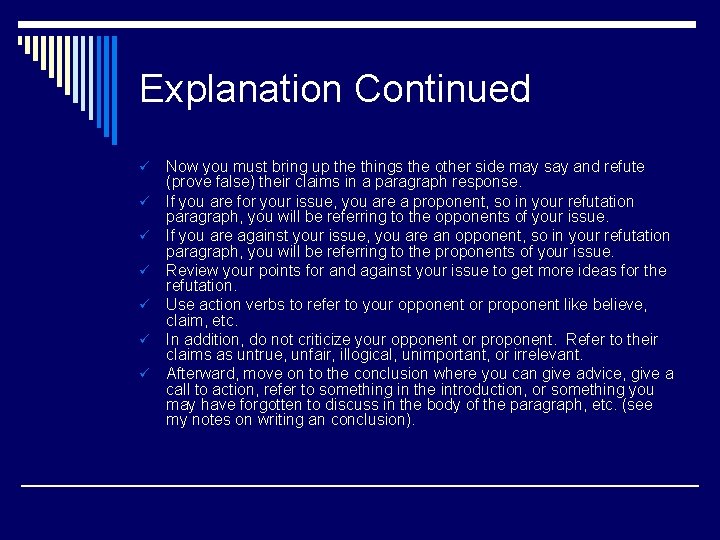 Explanation Continued

✓ Now you must bring up the things the other side may say and refute (prove false) their claims in a paragraph response.
✓ If you are for your issue, you are a proponent, so in your refutation paragraph, you will be referring to the opponents of your issue.
✓ If you are against your issue, you are an opponent, so in your refutation paragraph, you will be referring to the proponents of your issue.
✓ Review your points for and against your issue to get more ideas for the refutation.
✓ Use action verbs to refer to your opponent or proponent like believe, claim, etc.
✓ In addition, do not criticize your opponent or proponent. Refer to their claims as untrue, unfair, illogical, unimportant, or irrelevant.
✓ Afterward, move on to the conclusion where you can give advice, give a call to action, refer to something in the introduction, or something you may have forgotten to discuss in the body of the paragraph, etc. (see my notes on writing an conclusion).